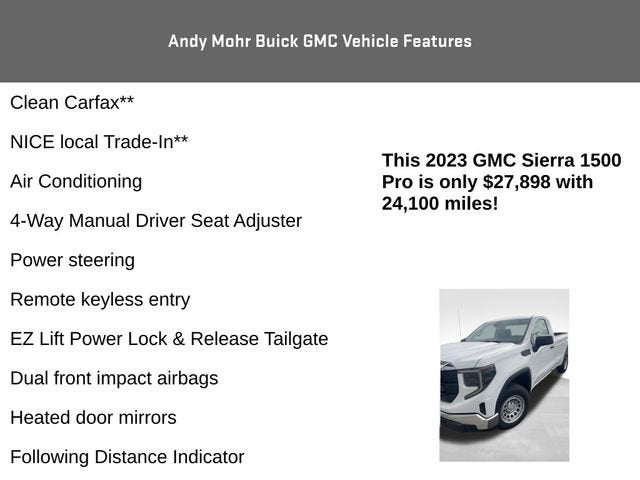 Andy Mohr Buick GMC Vehicle Features

Clean Carfax**

NICE local Trade-In**

Air Conditioning

4-Way Manual Driver Seat Adjuster

Power steering

Remote keyless entry

EZ Lift Power Lock & Release Tailgate

Dual front impact airbags

Heated door mirrors

Following Distance Indicator

This 2023 GMC Sierra 1500 Pro is only $27,898 with 24,100 miles!